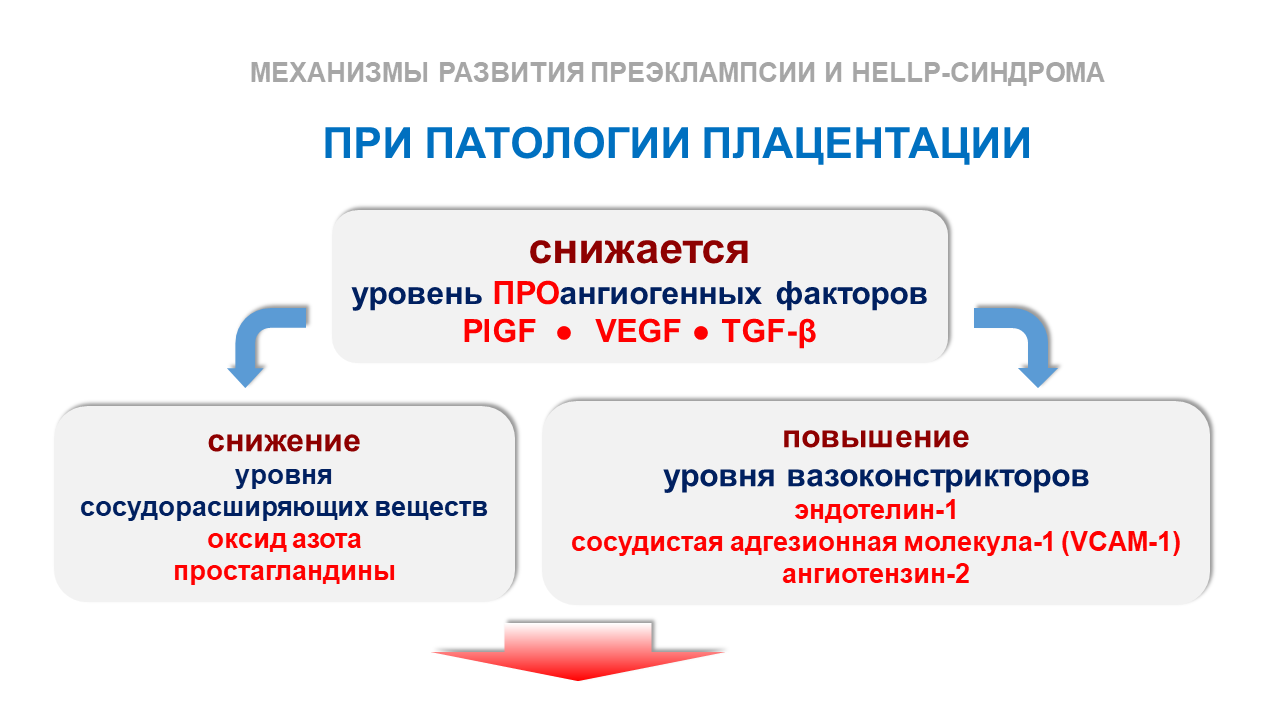 МЕХАНИЗМЫ РАЗВИТИЯ ПРЕЭКЛАМПСИИ И HELLP-СИНДРОМА

ПРИ ПАТОЛОГИИ ПЛАЦЕНТАЦИИ

снижается
уровень ПРОангиогенных факторов
PIGF ● VEGF ● TGF-β

снижение
уровня
сосудорасширяющих веществ
оксид азота
простагландины

повышение
уровня вазоконстрикторов
эндотелин-1
сосудистая адгезионная молекула-1 (VCAM-1)
ангиотензин-2